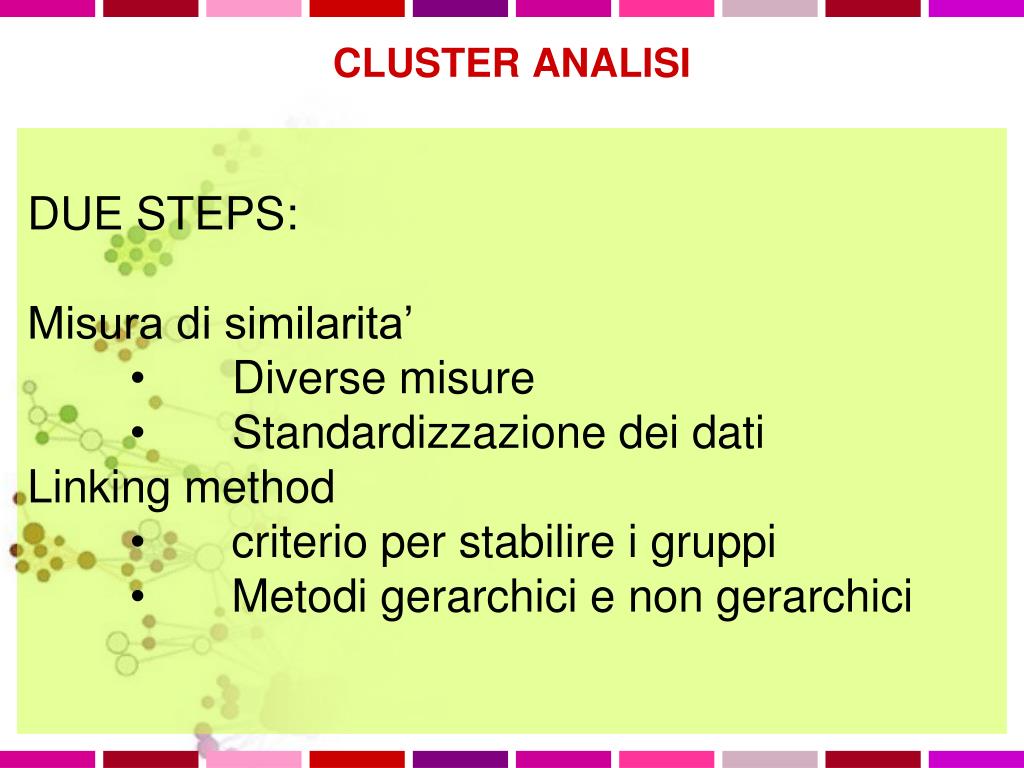 CLUSTER ANALISI

DUE STEPS:

Misura di similarita’
• Diverse misure
• Standardizzazione dei dati
Linking method
• criterio per stabilire i gruppi
• Metodi gerarchici e non gerarchici